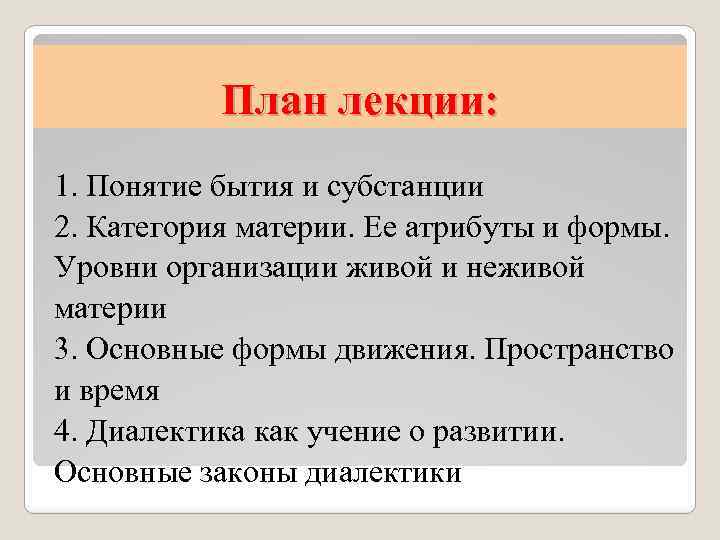 План лекции:

1. Понятие бытия и субстанции
2. Категория материи. Ее атрибуты и формы. Уровни организации живой и неживой материи
3. Основные формы движения. Пространство и время
4. Диалектика как учение о развитии. Основные законы диалектики